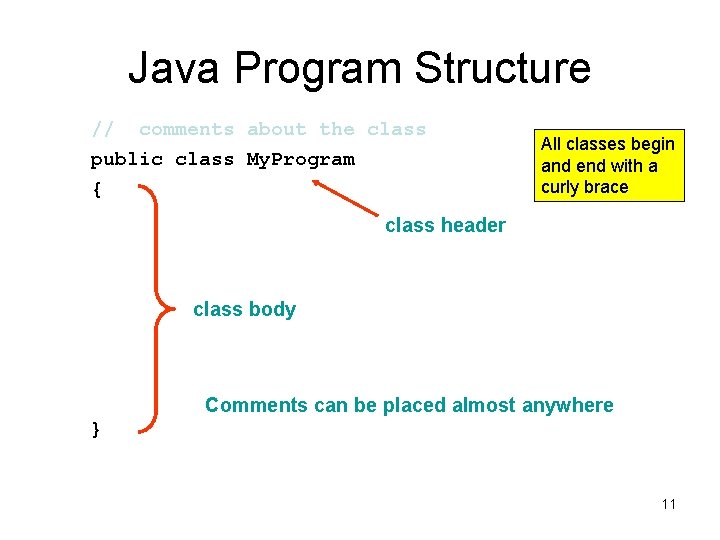 Java Program Structure

// comments about the class
public class MyProgram
{

All classes begin and end with a curly brace

class header

class body

Comments can be placed almost anywhere

}

11